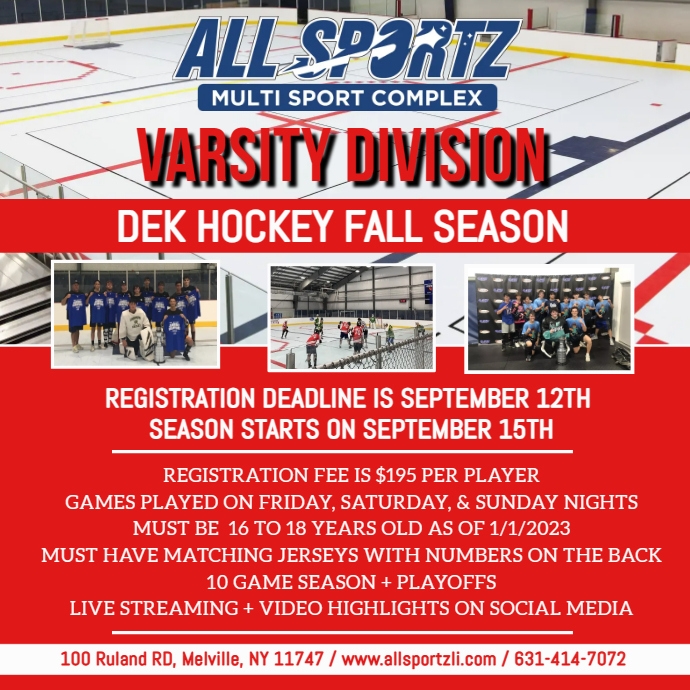 ALL SPORTZ
MULTI SPORT COMPLEX

VARSITY DIVISION

DEK HOCKEY FALL SEASON

REGISTRATION DEADLINE IS SEPTEMBER 12TH
SEASON STARTS ON SEPTEMBER 15TH

REGISTRATION FEE IS $195 PER PLAYER
GAMES PLAYED ON FRIDAY, SATURDAY, & SUNDAY NIGHTS
MUST BE 16 TO 18 YEARS OLD AS OF 1/1/2023
MUST HAVE MATCHING JERSEYS WITH NUMBERS ON THE BACK
10 GAME SEASON + PLAYOFFS
LIVE STREAMING + VIDEO HIGHLIGHTS ON SOCIAL MEDIA

100 Ruland RD, Melville, NY 11747 / www.allsportzli.com / 631-414-7072